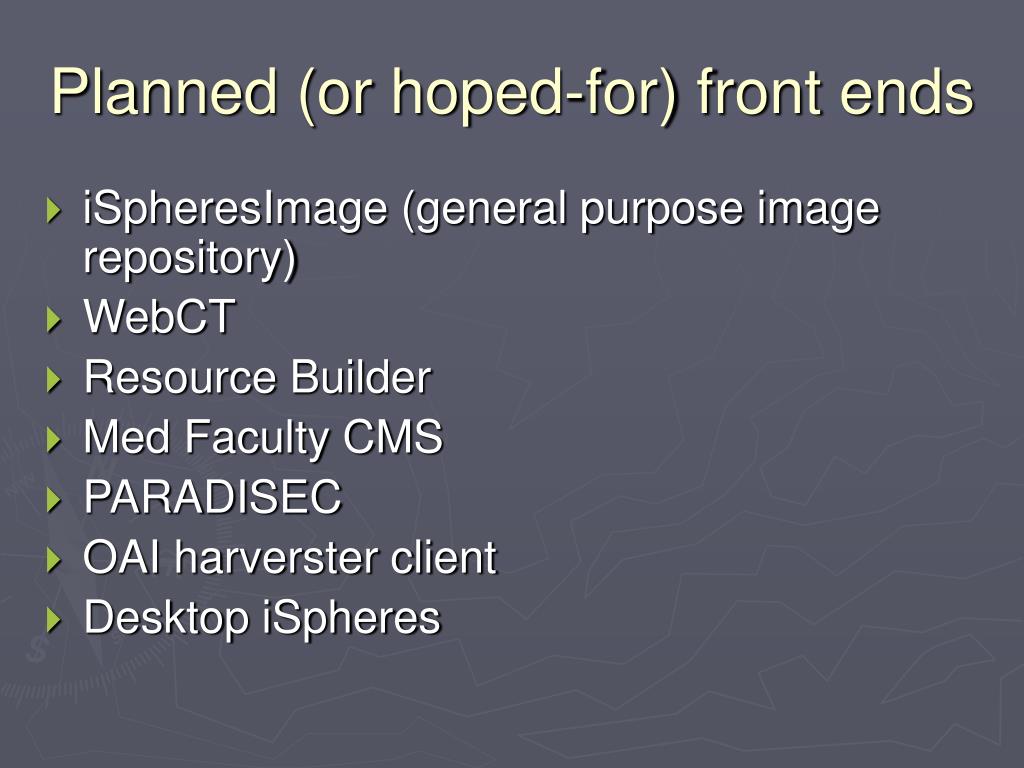 Planned (or hoped-for) front ends

iSpheresImage (general purpose image repository)
WebCT
Resource Builder
Med Faculty CMS
PARADISEC
OAI harverster client
Desktop iSpheres